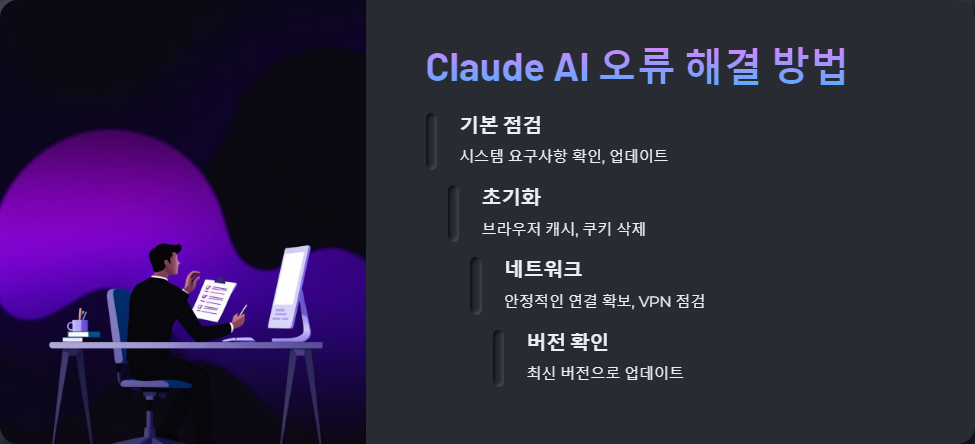 Claude AI 오류 해결 방법

기본 점검

시스템 요구사항 확인, 업데이트

초기화

브라우저 캐시, 쿠키 삭제

네트워크

안정적인 연결 확보, VPN 점검

버전 확인

최신 버전으로 업데이트